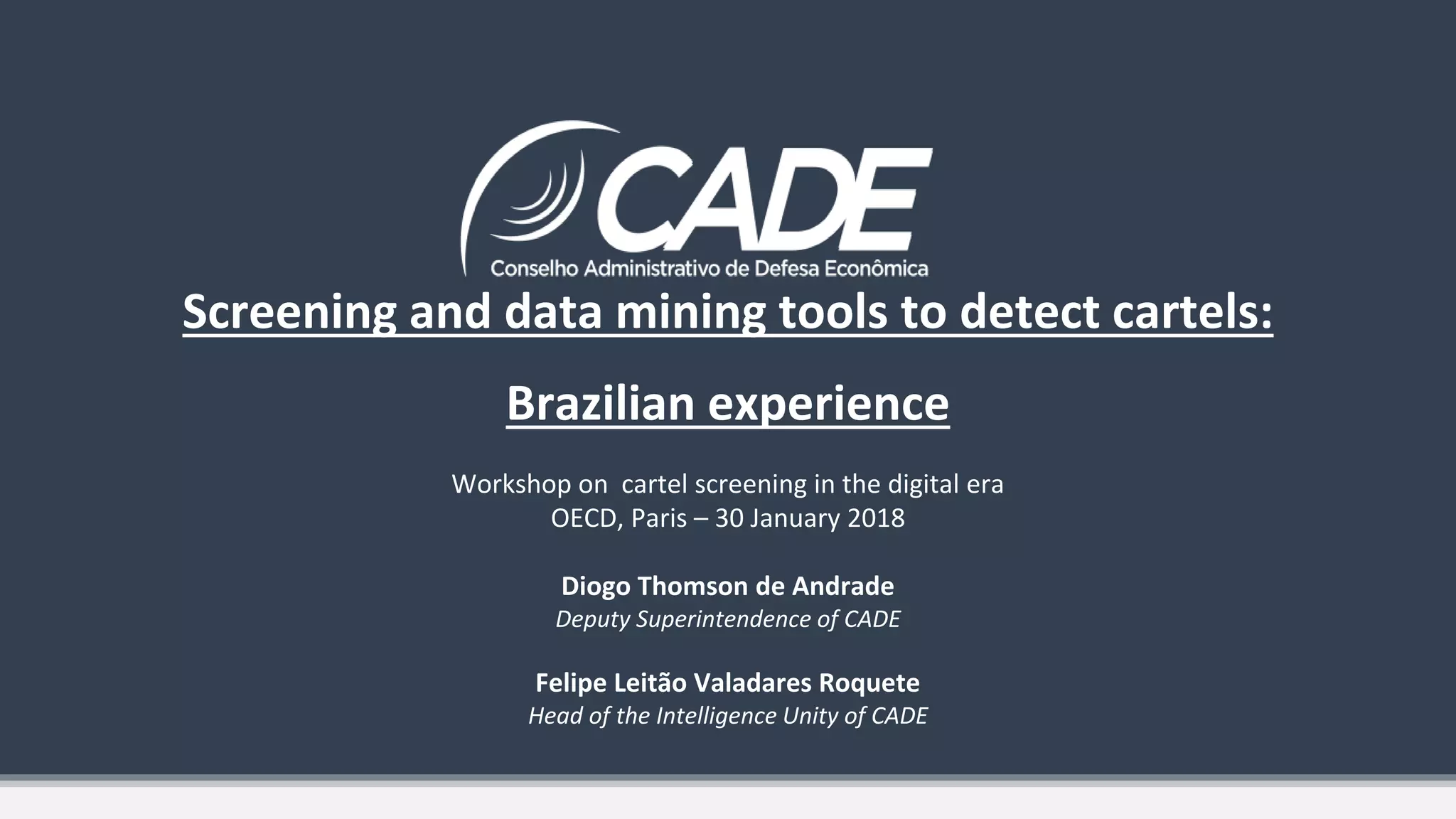 CADE
Conselho Administrativo de Defesa Econômica

Screening and data mining tools to detect cartels:

Brazilian experience

Workshop on  cartel screening in the digital era
OECD, Paris – 30 January 2018

Diogo Thomson de Andrade
Deputy Superintendence of CADE

Felipe Leitão Valadares Roquete
Head of the Intelligence Unity of CADE